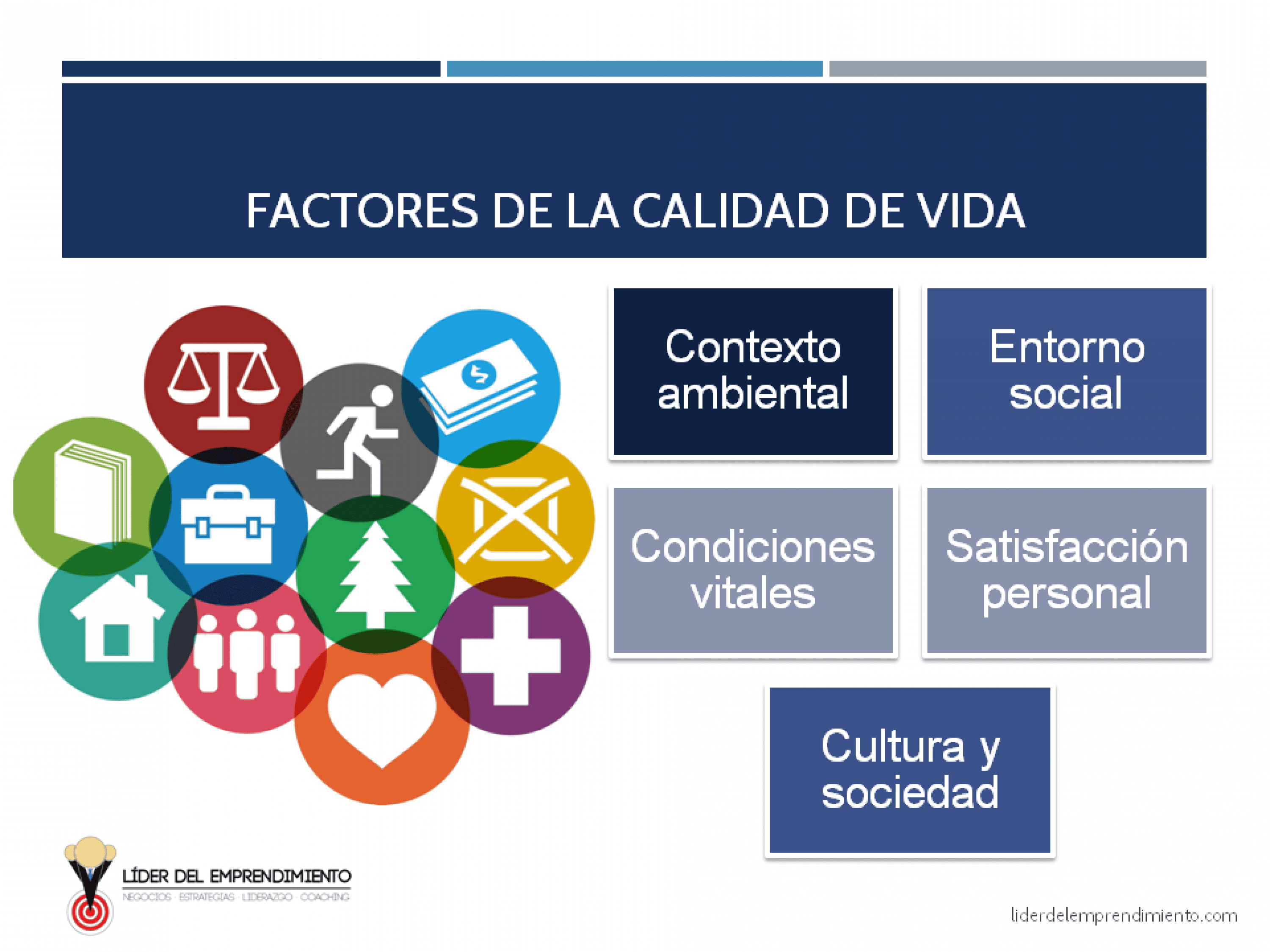 FACTORES DE LA CALIDAD DE VIDA

Contexto ambiental

Entorno social

Condiciones vitales

Satisfacción personal

Cultura y sociedad

LÍDER DEL EMPRENDIMIENTO
NEGOCIOS · ESTRATEGIAS · LIDERAZGO · COACHING

liderdelemprendimiento.com